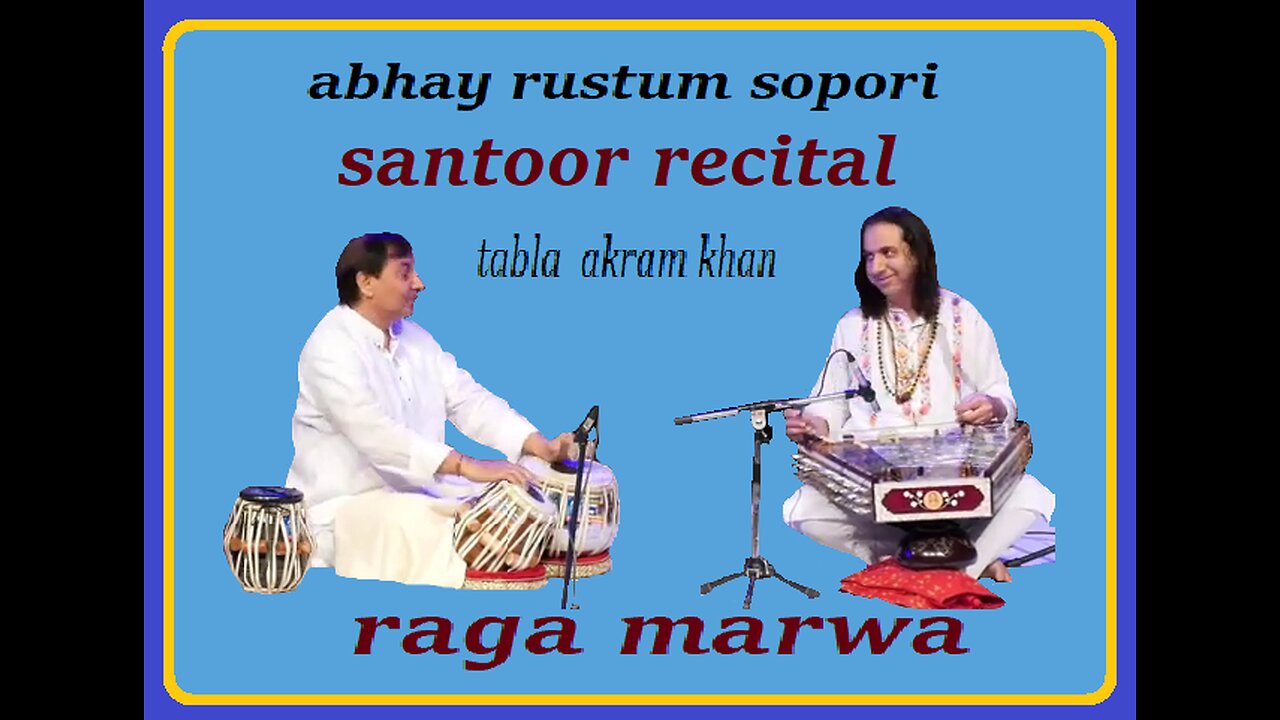 abhay rustum sopori

santoor recital

tabla akram khan

raga marwa